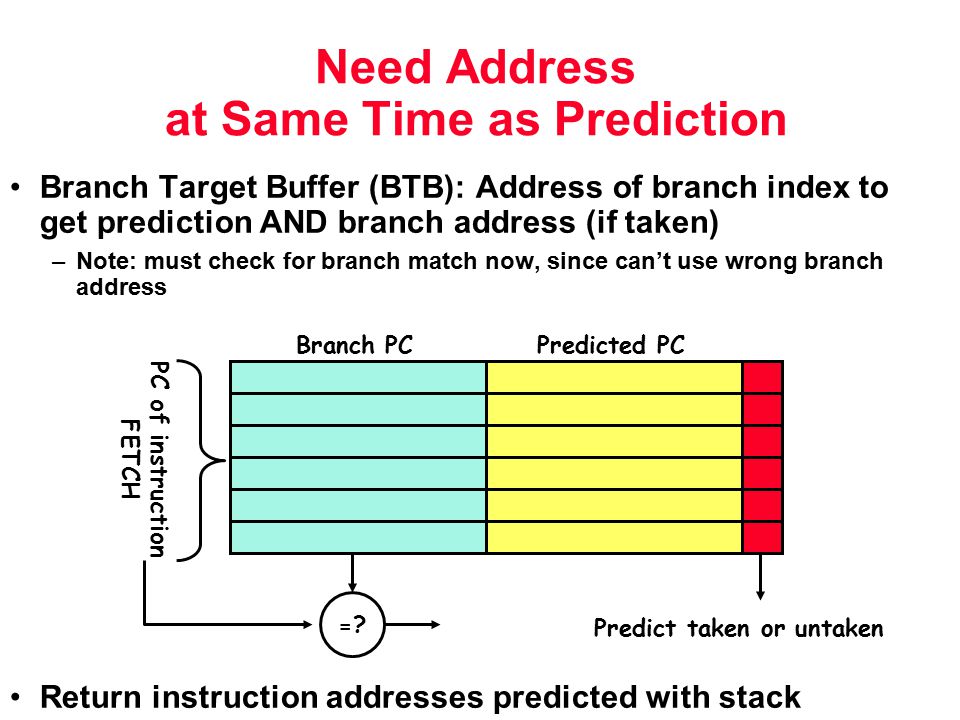 Need Address
at Same Time as Prediction

• Branch Target Buffer (BTB): Address of branch index to get prediction AND branch address (if taken)
– Note: must check for branch match now, since can't use wrong branch address

Branch PC
Predicted PC
PC of instruction FETCH
=?
Predict taken or untaken

• Return instruction addresses predicted with stack